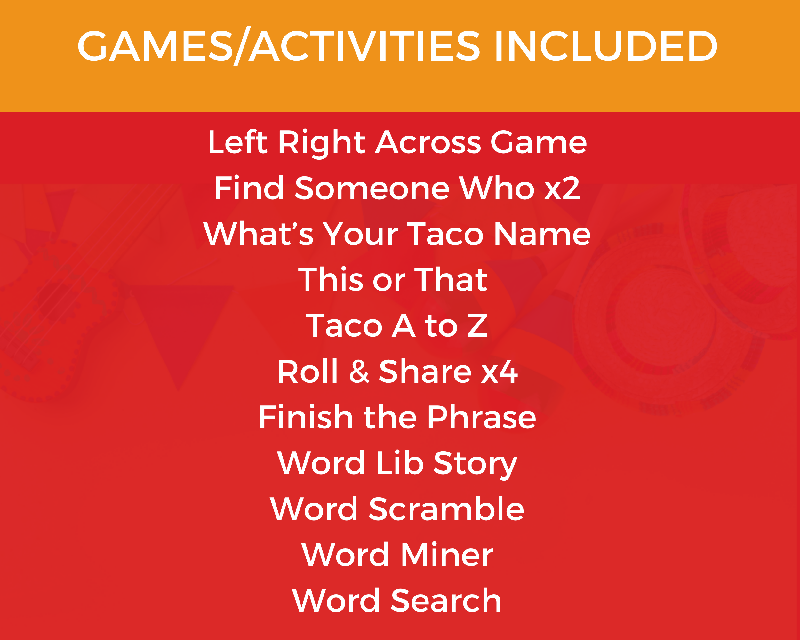 GAMES/ACTIVITIES INCLUDED

Left Right Across Game
Find Someone Who x2
What's Your Taco Name
This or That
Taco A to Z
Roll & Share x4
Finish the Phrase
Word Lib Story
Word Scramble
Word Miner
Word Search